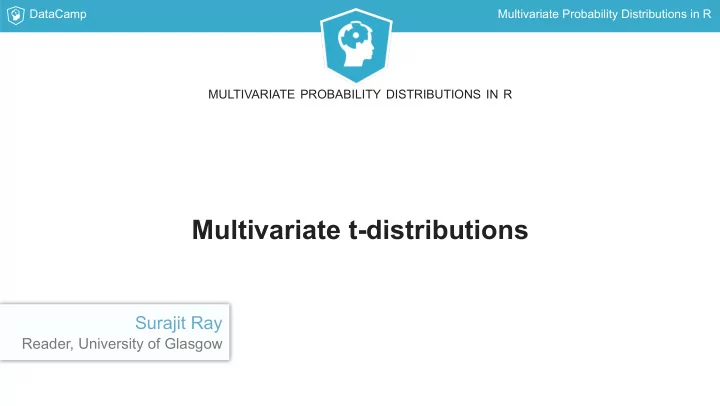 DataCamp

Multivariate Probability Distributions in R

MULTIVARIATE PROBABILITY DISTRIBUTIONS IN R

Multivariate t-distributions

Surajit Ray
Reader, University of Glasgow